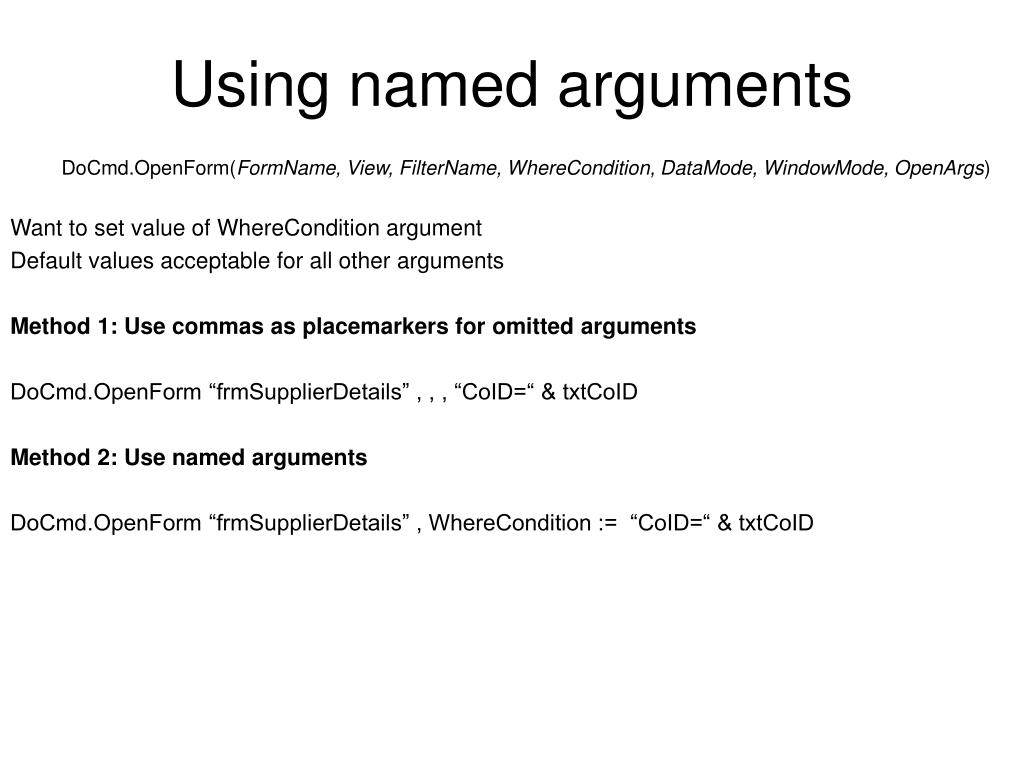 Using named arguments

DoCmd.OpenForm(FormName, View, FilterName, WhereCondition, DataMode, WindowMode, OpenArgs)

Want to set value of WhereCondition argument
Default values acceptable for all other arguments

Method 1: Use commas as placemarkers for omitted arguments

DoCmd.OpenForm “frmSupplierDetails” , , , “CoID=“ & txtCoID

Method 2: Use named arguments

DoCmd.OpenForm “frmSupplierDetails” , WhereCondition := “CoID=“ & txtCoID